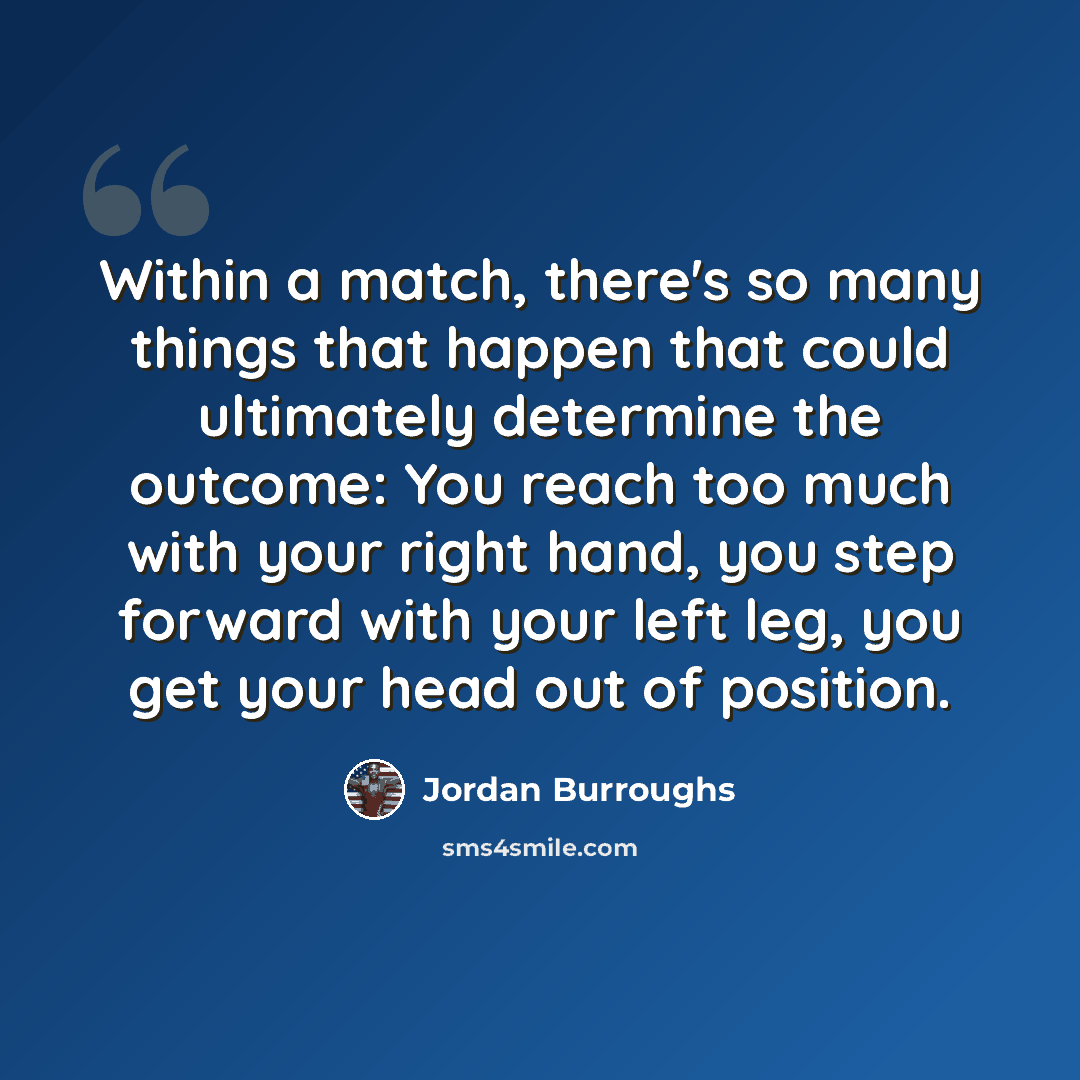 Within a match, there's so many things that happen that could ultimately determine the outcome: You reach too much with your right hand, you step forward with your left leg, you get your head out of position.

Jordan Burroughs

sms4smile.com